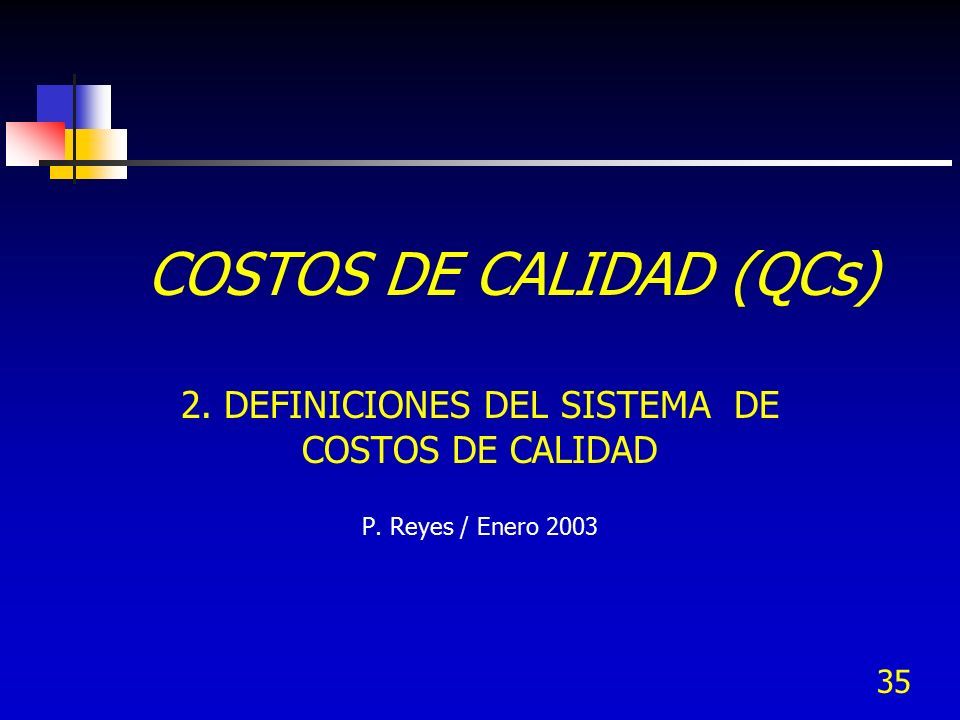 COSTOS DE CALIDAD (QCs)

2. DEFINICIONES DEL SISTEMA DE COSTOS DE CALIDAD

P. Reyes / Enero 2003

35